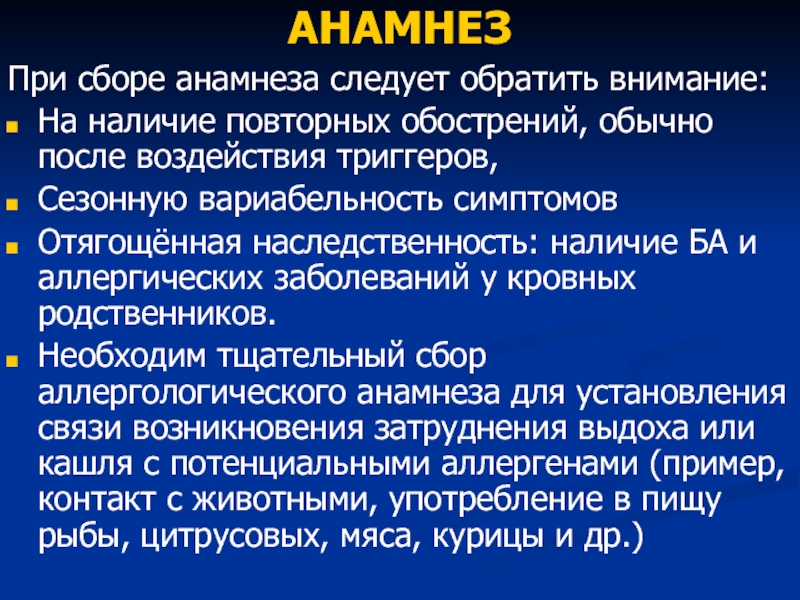 АНАМНЕЗ

При сборе анамнеза следует обратить внимание:

- На наличие повторных обострений, обычно после воздействия триггеров,
- Сезонную вариабельность симптомов
- Отягощённая наследственность: наличие БА и аллергических заболеваний у кровных родственников.
- Необходим тщательный сбор аллергологического анамнеза для установления связи возникновения затруднения выдоха или кашля с потенциальными аллергенами (пример, контакт с животными, употребление в пищу рыбы, цитрусовых, мяса, курицы и др.)